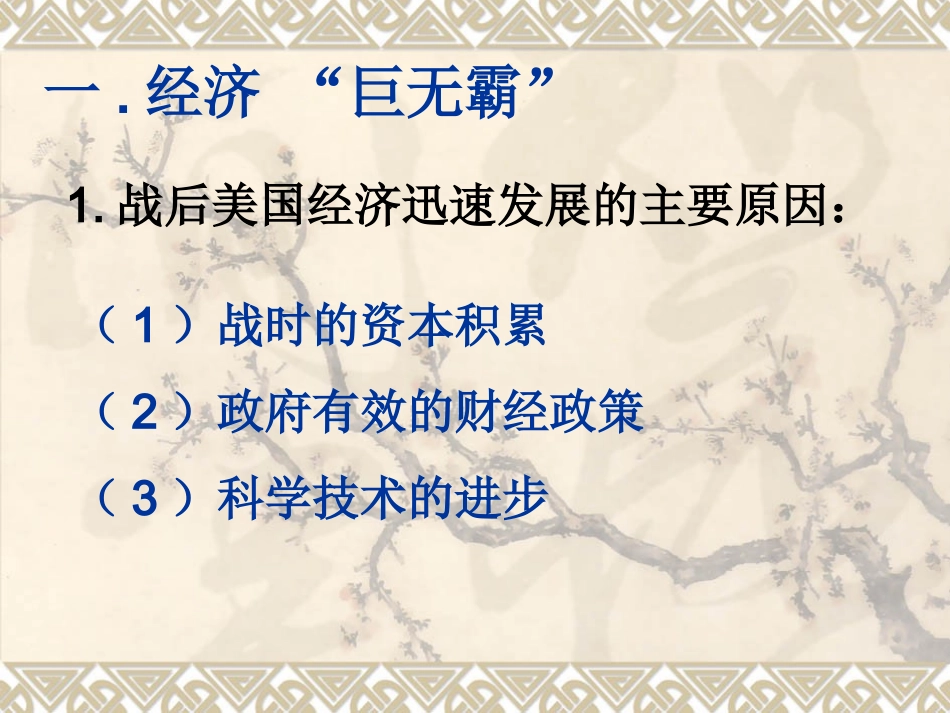 一 . 经济 “巨无霸”

1. 战后美国经济迅速发展的主要原因：

（ 1 ）战时的资本积累

（ 2 ）政府有效的财经政策

（ 3 ）科学技术的进步